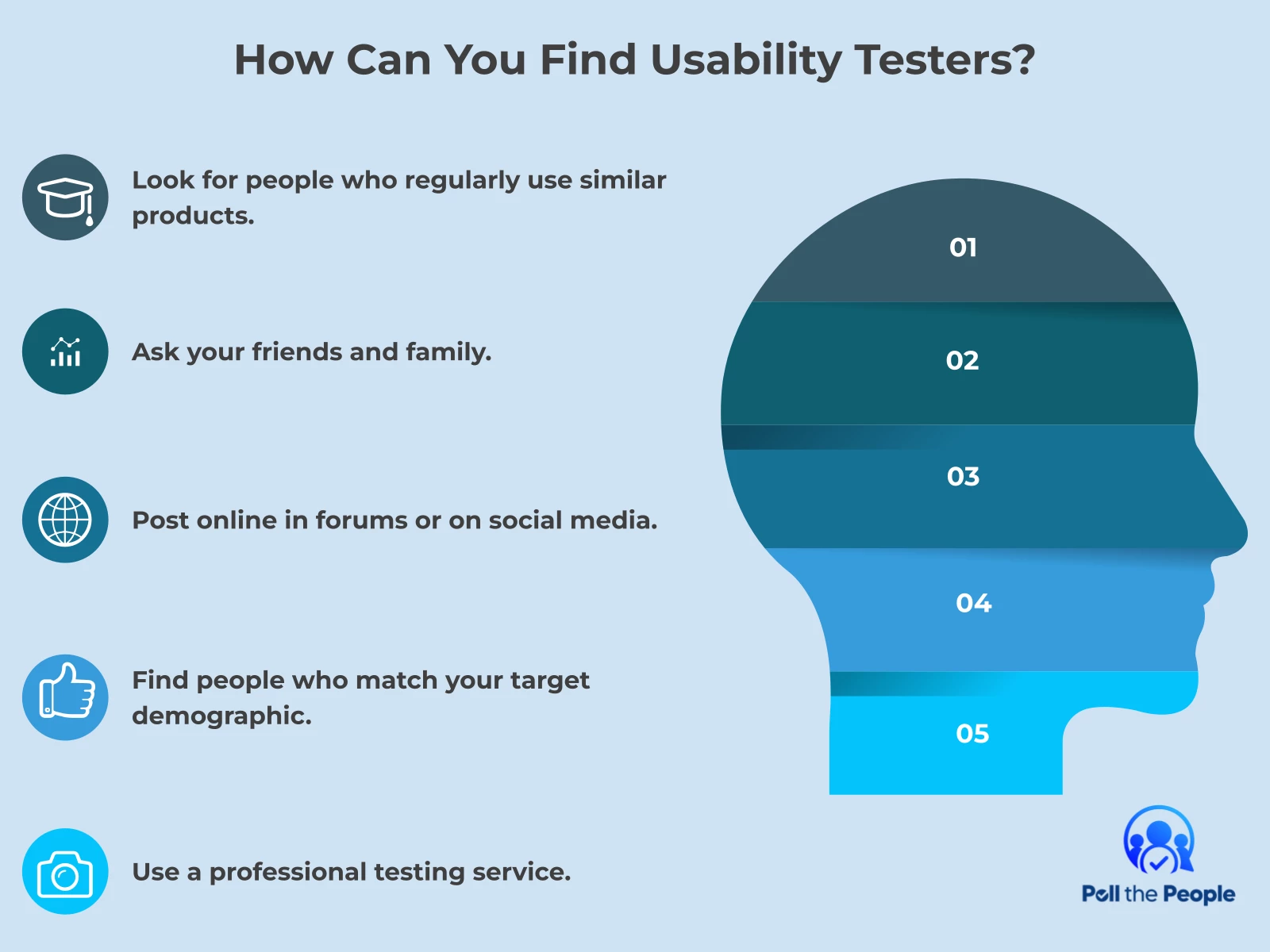 How Can You Find Usability Testers?

Look for people who regularly use similar products.

Ask your friends and family.

Post online in forums or on social media.

Find people who match your target demographic.

Use a professional testing service.

01

02

03

04

05

Poll the People